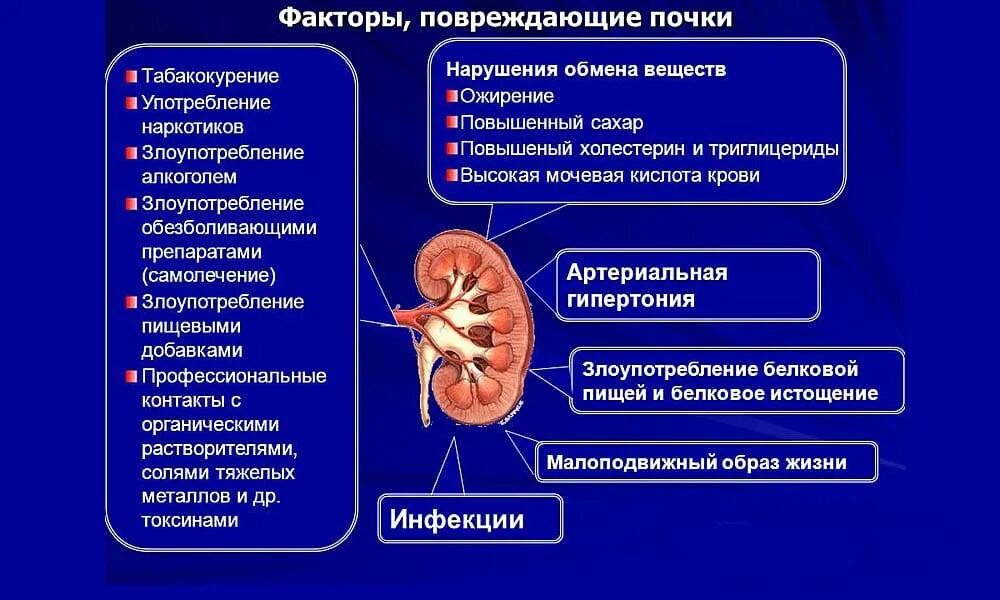 Факторы, повреждающие почки

Табакокурение
Употребление наркотиков
Злоупотребление алкоголем
Злоупотребление обезболивающими препаратами (самолечение)
Злоупотребление пищевыми добавками
Профессиональные контакты с органическими растворителями, солями тяжелых металлов и др. токсинами

Нарушения обмена веществ
Ожирение
Повышенный сахар
Повышеный холестерин и триглицериды
Высокая мочевая кислота крови

Артериальная гипертония

Злоупотребление белковой пищей и белковое истощение

Малоподвижный образ жизни

Инфекции